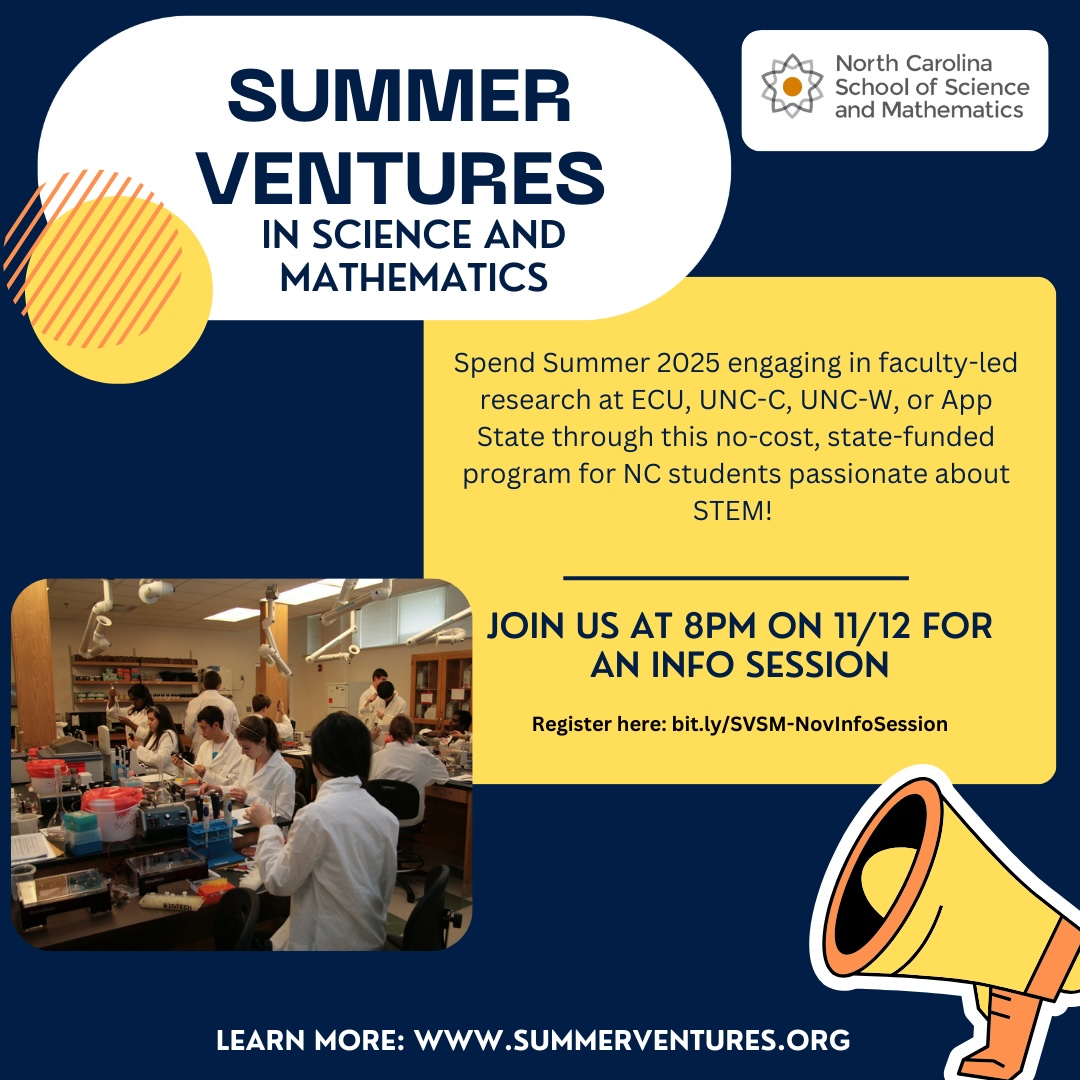 SUMMER VENTURES
IN SCIENCE AND MATHEMATICS

North Carolina School of Science and Mathematics

Spend Summer 2025 engaging in faculty-led research at ECU, UNC-C, UNC-W, or App State through this no-cost, state-funded program for NC students passionate about STEM!

JOIN US AT 8PM ON 11/12 FOR AN INFO SESSION

Register here: bit.ly/SVSM-NovInfoSession

LEARN MORE: WWW.SUMMERVENTURES.ORG